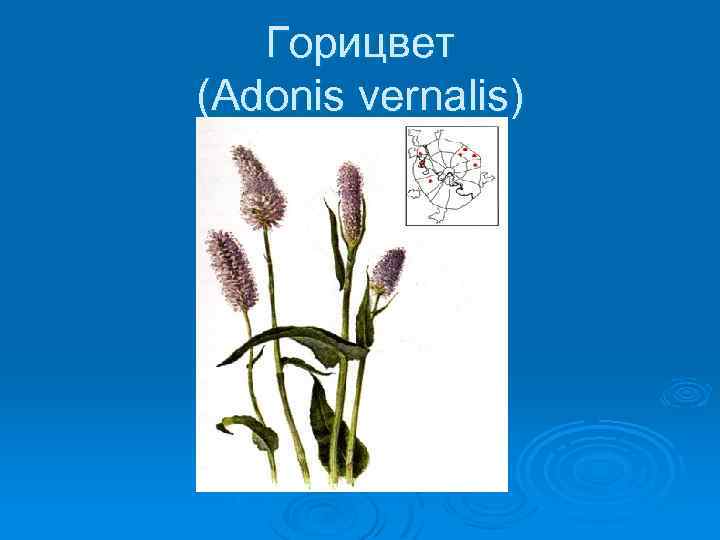 Горицвет
(Adonis vernalis)